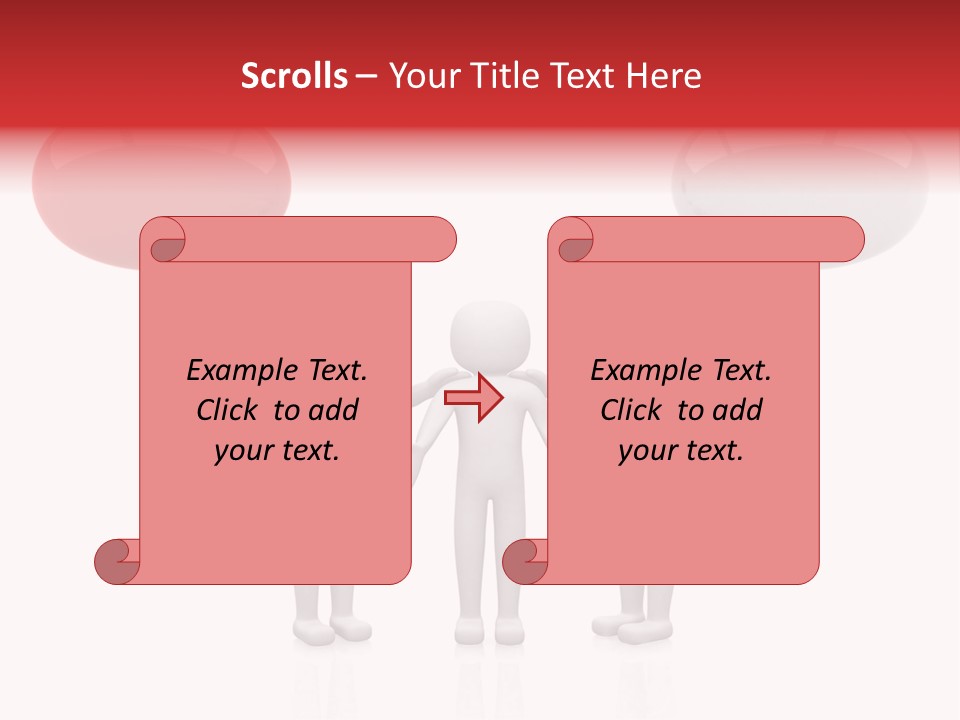 Scrolls – Your Title Text Here

Example Text. Click to add your text.

Example Text. Click to add your text.